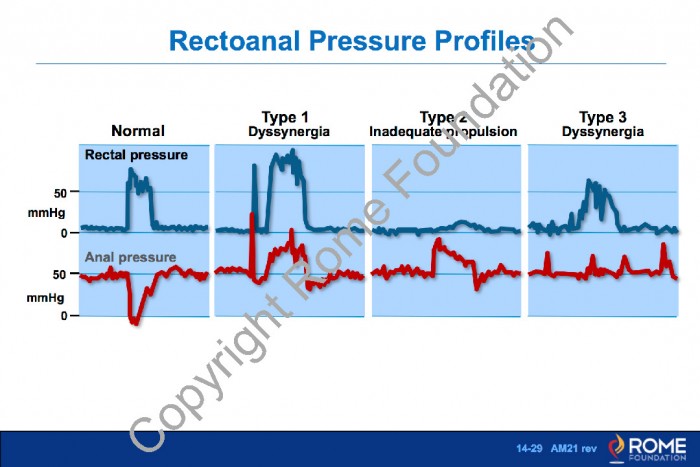 Rectoanal Pressure Profiles

Normal

Type 1
Dyssynergia

Type 2
Inadequate propulsion

Type 3
Dyssynergia

Rectal pressure

50
mmHg
0

Anal pressure

50
mmHg
0

Copyright Rome Foundation

14-29 AM21 rev

ROME FOUNDATION